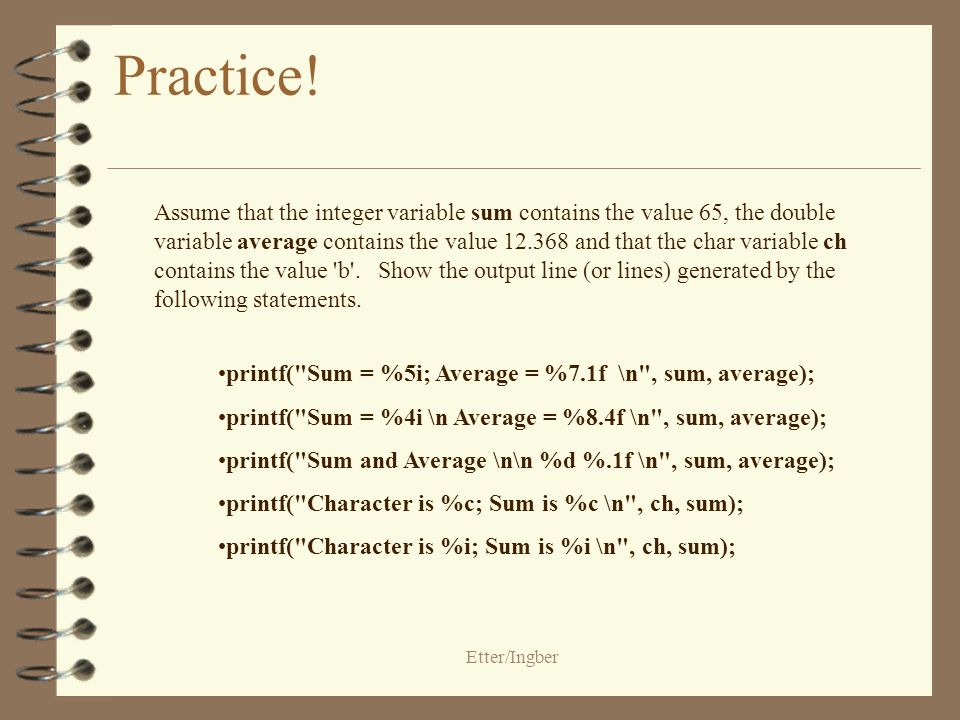 Practice!

Assume that the integer variable sum contains the value 65, the double variable average contains the value 12.368 and that the char variable ch contains the value 'b'. Show the output line (or lines) generated by the following statements.

•printf("Sum = %5i; Average = %7.1f \n", sum, average);

•printf("Sum = %4i \n Average = %8.4f \n", sum, average);

•printf("Sum and Average \n\n %d %.1f \n", sum, average);

•printf("Character is %c; Sum is %c \n", ch, sum);

•printf("Character is %i; Sum is %i \n", ch, sum);

Etter/Ingber